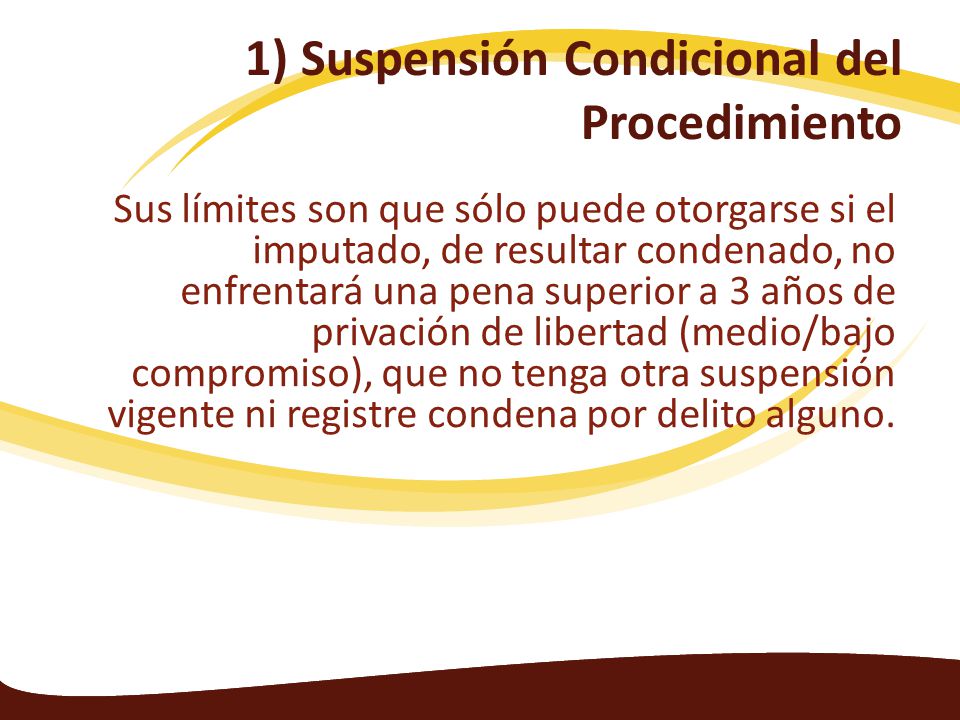 1) Suspensión Condicional del Procedimiento

Sus límites son que sólo puede otorgarse si el imputado, de resultar condenado, no enfrentará una pena superior a 3 años de privación de libertad (medio/bajo compromiso), que no tenga otra suspensión vigente ni registre condena por delito alguno.